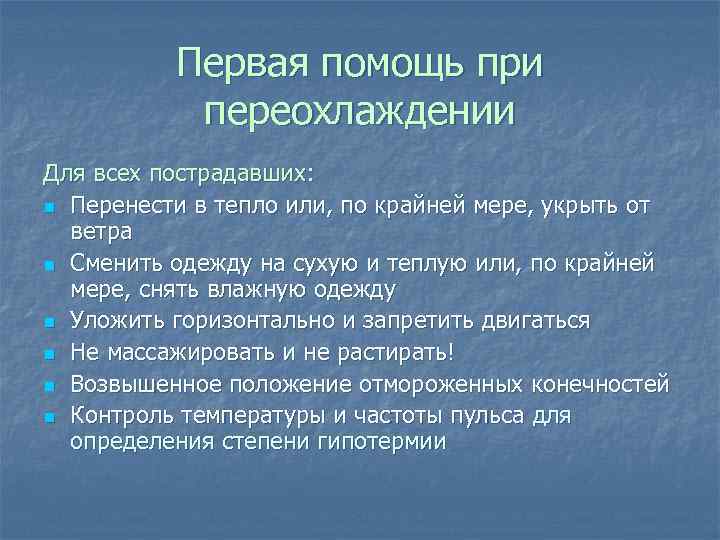 Первая помощь при переохлаждении

Для всех пострадавших:

- Перенести в тепло или, по крайней мере, укрыть от ветра
- Сменить одежду на сухую и теплую или, по крайней мере, снять влажную одежду
- Уложить горизонтально и запретить двигаться
- Не массажировать и не растирать!
- Возвышенное положение отмороженных конечностей
- Контроль температуры и частоты пульса для определения степени гипотермии